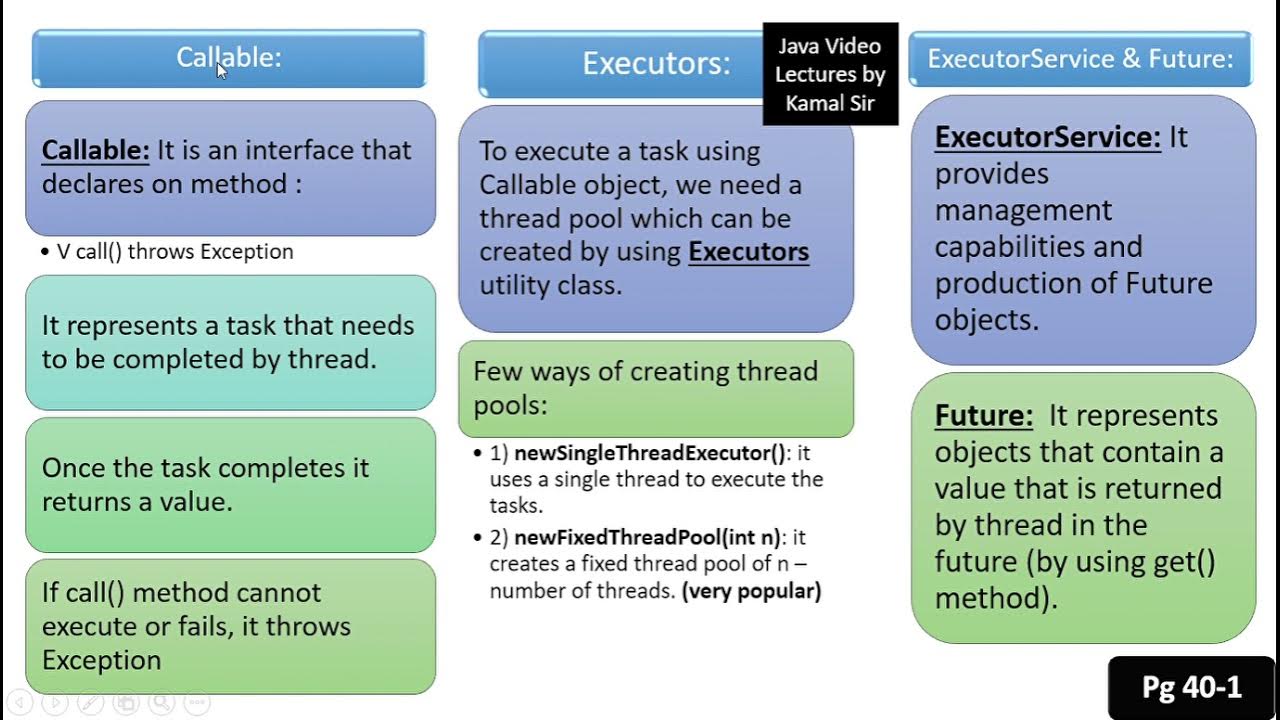 Callable:

Callable: It is an interface that declares on method :

• V call() throws Exception

It represents a task that needs to be completed by thread.

Once the task completes it returns a value.

If call() method cannot execute or fails, it throws Exception

Executors:

Java Video Lectures by Kamal Sir

To execute a task using Callable object, we need a thread pool which can be created by using Executors utility class.

Few ways of creating thread pools:

• 1) newSingleThreadExecutor(): it uses a single thread to execute the tasks.

• 2) newFixedThreadPool(int n): it creates a fixed thread pool of n – number of threads. (very popular)

ExecutorService & Future:

ExecutorService: It provides management capabilities and production of Future objects.

Future: It represents objects that contain a value that is returned by thread in the future (by using get() method).

Pg 40-1